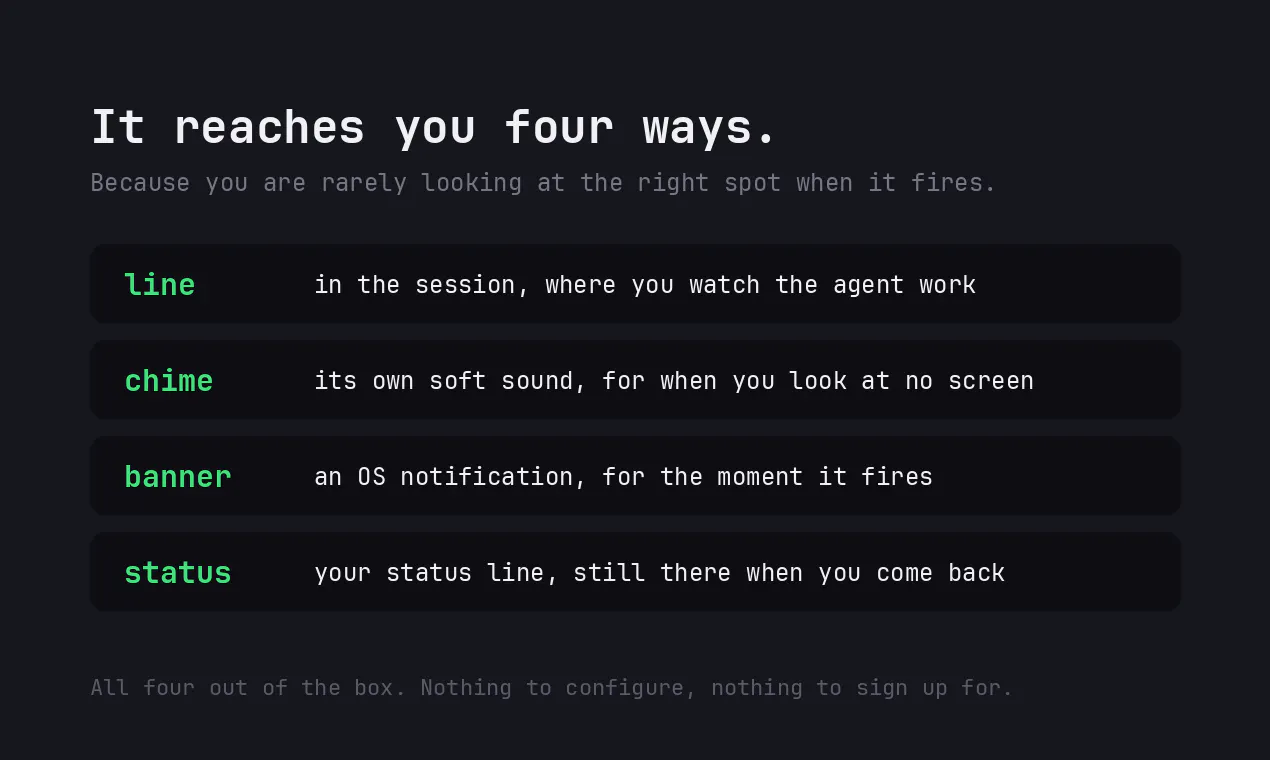 It reaches you four ways.

Because you are rarely looking at the right spot when it fires.

line in the session, where you watch the agent work

chime its own soft sound, for when you look at no screen

banner an OS notification, for the moment it fires

status your status line, still there when you come back

All four out of the box. Nothing to configure, nothing to sign up for.